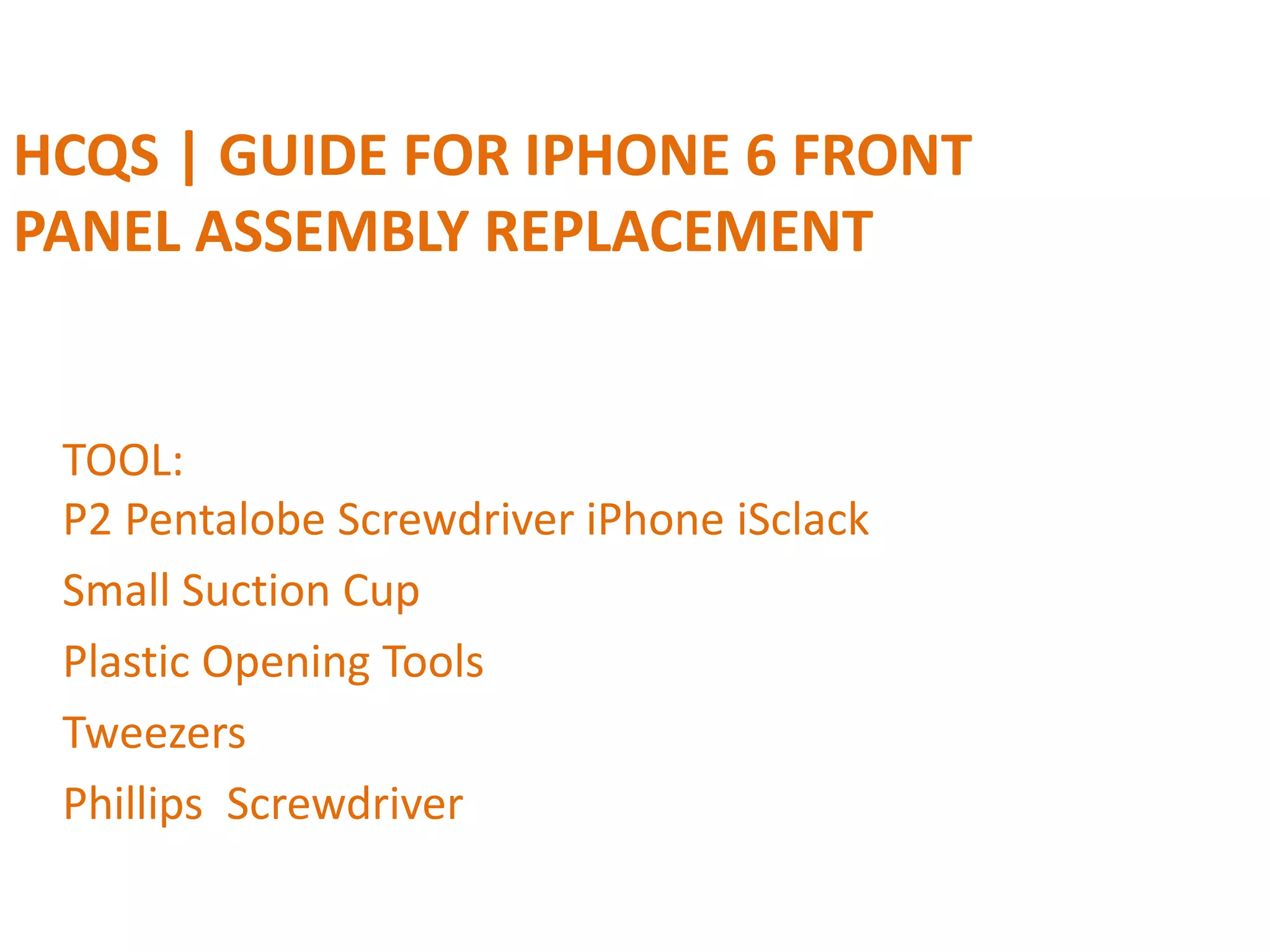 HCQS | GUIDE FOR IPHONE 6 FRONT PANEL ASSEMBLY REPLACEMENT

TOOL:
P2 Pentalobe Screwdriver iPhone iSclack
Small Suction Cup
Plastic Opening Tools
Tweezers
Phillips  Screwdriver